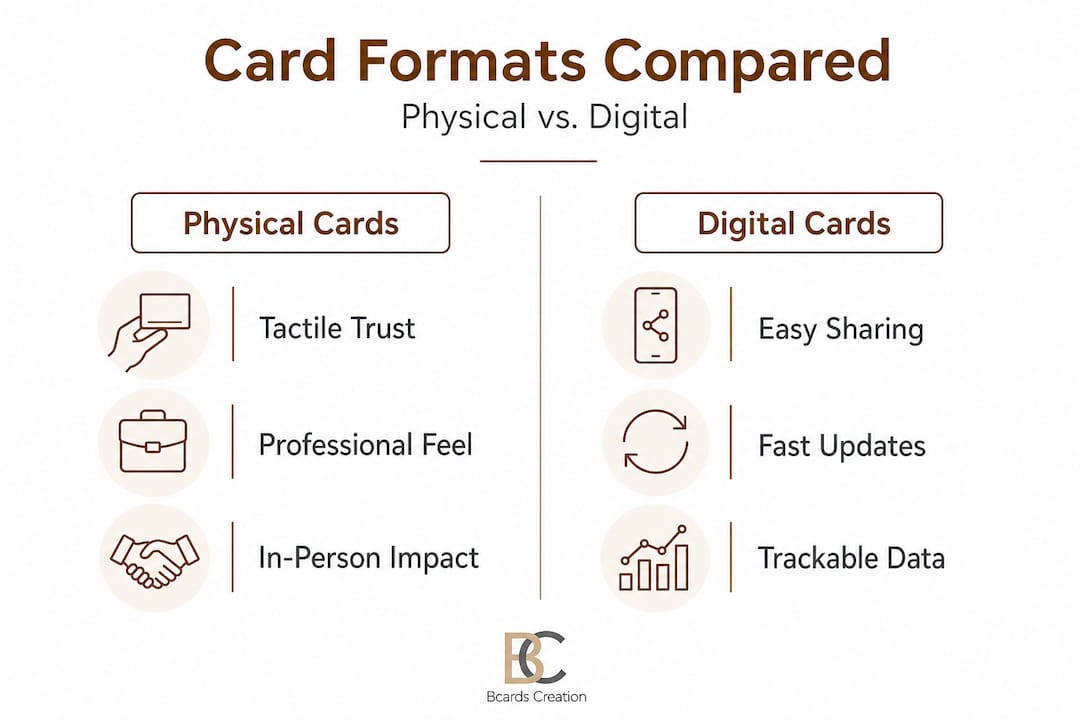 Card Formats Compared
Physical vs. Digital

Physical Cards

Tactile Trust

Professional Feel

In-Person Impact

Digital Cards

Easy Sharing

Fast Updates

Trackable Data

BC
Bcards Creation